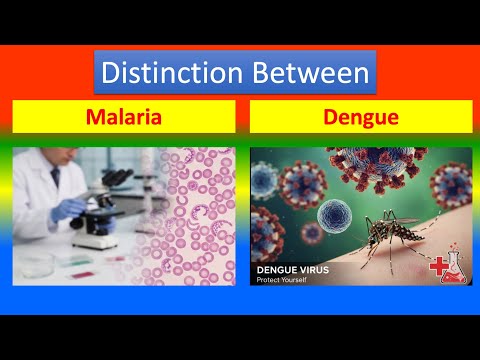 Distinction Between

Malaria

Dengue

DENGUE VIRUS
Protect Yourself